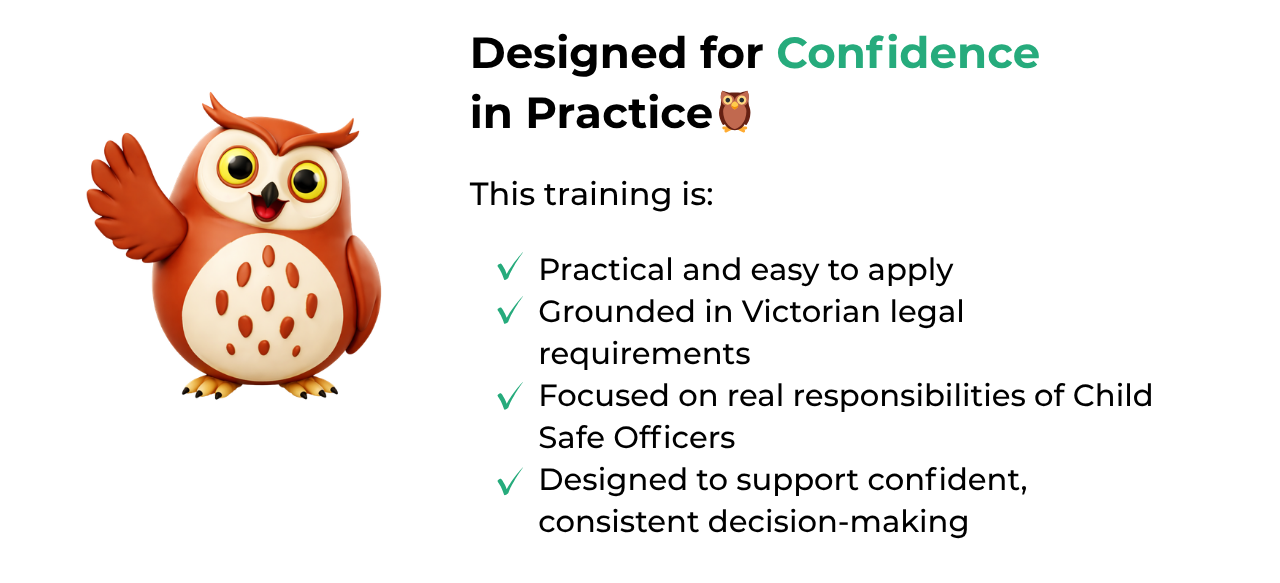 Designed for Confidence in Practice🦉

This training is:

✓ Practical and easy to apply
✓ Grounded in Victorian legal requirements
✓ Focused on real responsibilities of Child Safe Officers
✓ Designed to support confident, consistent decision-making